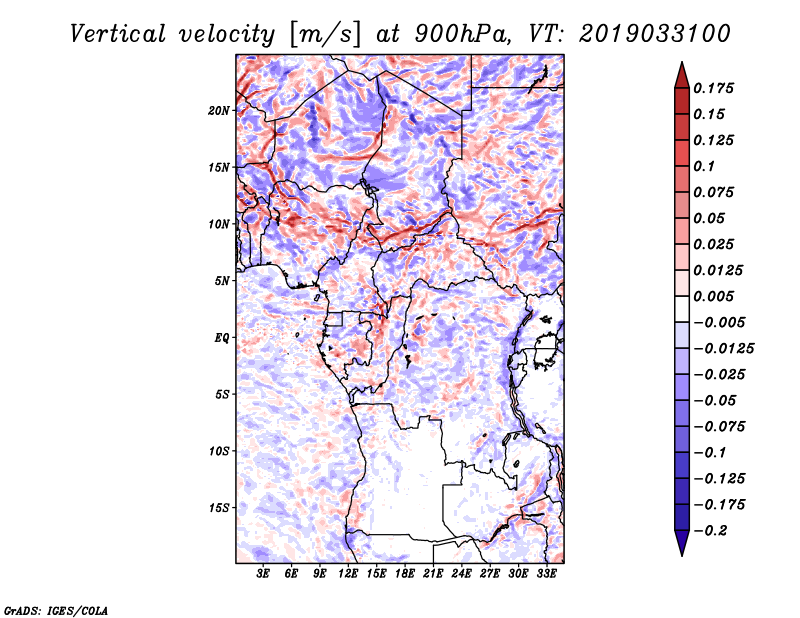 Vertical velocity [m/s] at 900hPa, VT: 2019033100

20N
15N
10N
5N
EQ
5S
10S
15S

3E 6E 9E 12E 15E 18E 21E 24E 27E 30E 33E

0.175
0.15
0.125
0.1
0.075
0.05
0.025
0.0125
0.005
−0.005
−0.0125
−0.025
−0.05
−0.075
−0.1
−0.125
−0.175
−0.2

GrADS: IGES/COLA